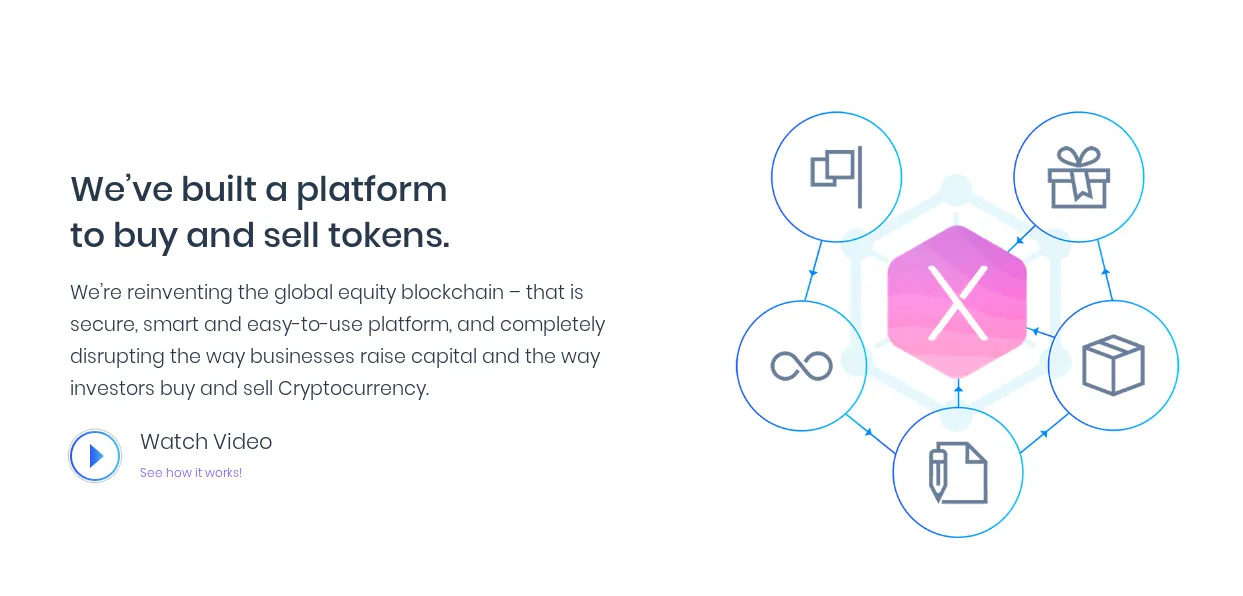 We've built a platform to buy and sell tokens.

We're reinventing the global equity blockchain – that is secure, smart and easy-to-use platform, and completely disrupting the way businesses raise capital and the way investors buy and sell Cryptocurrency.

Watch Video
See how it works!

X